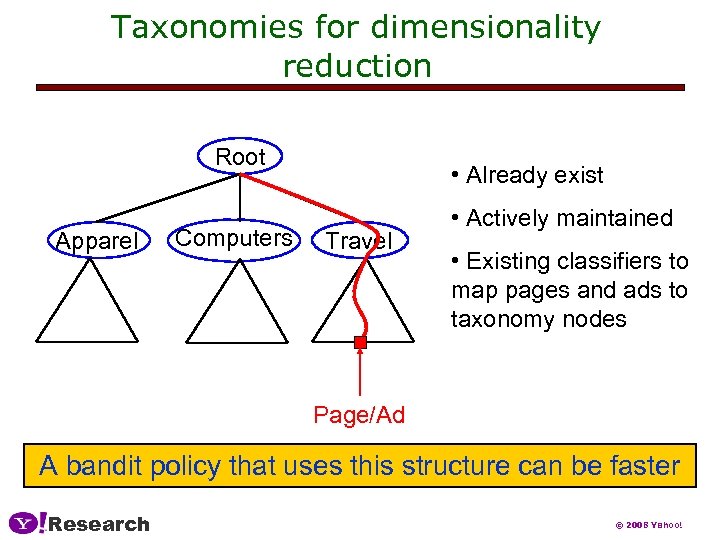 Taxonomies for dimensionality reduction

Root

Apparel

Computers

Travel

Page/Ad

• Already exist

• Actively maintained

• Existing classifiers to map pages and ads to taxonomy nodes

A bandit policy that uses this structure can be faster

Y! Research

© 2006 Yahoo!